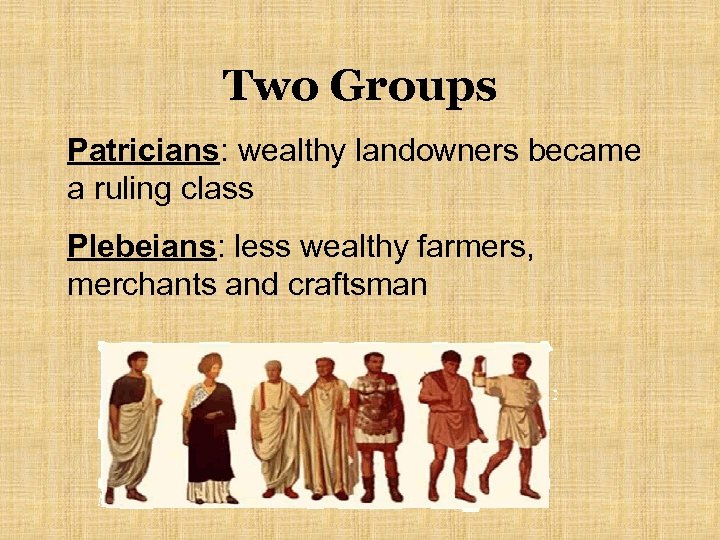 Two Groups

Patricians: wealthy landowners became a ruling class

Plebeians: less wealthy farmers, merchants and craftsman